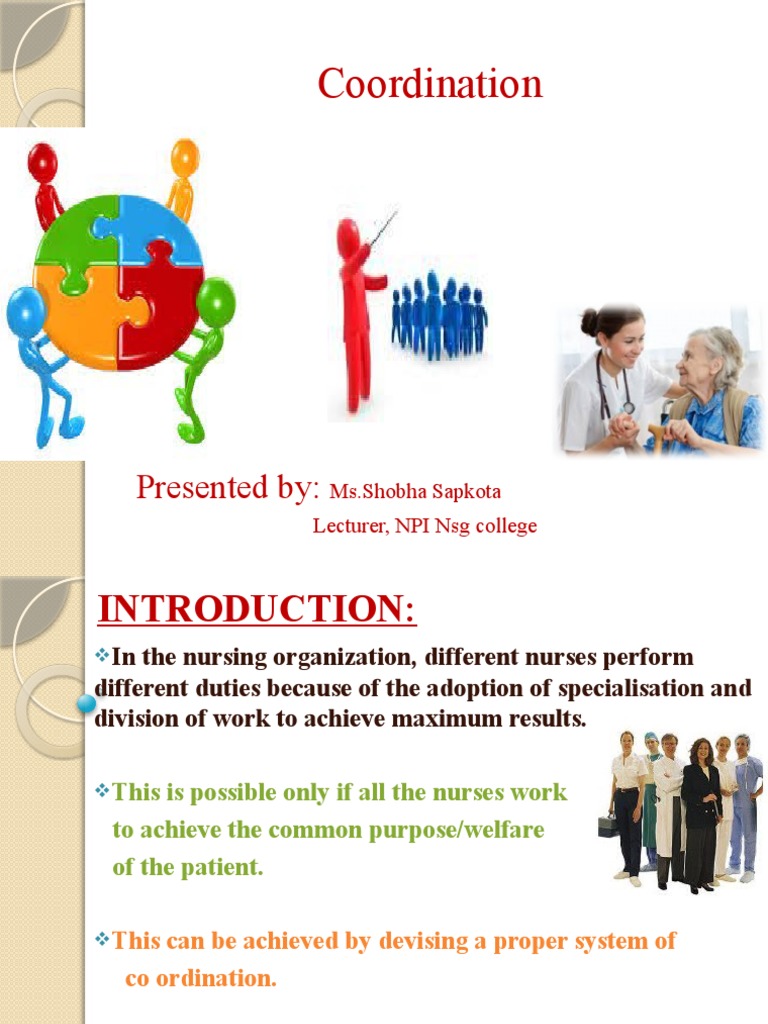 Coordination

Presented by: Ms.Shobha Sapkota
Lecturer, NPI Nsg college

INTRODUCTION:

❖In the nursing organization, different nurses perform different duties because of the adoption of specialisation and division of work to achieve maximum results.

❖This is possible only if all the nurses work to achieve the common purpose/welfare of the patient.

❖This can be achieved by devising a proper system of co ordination.